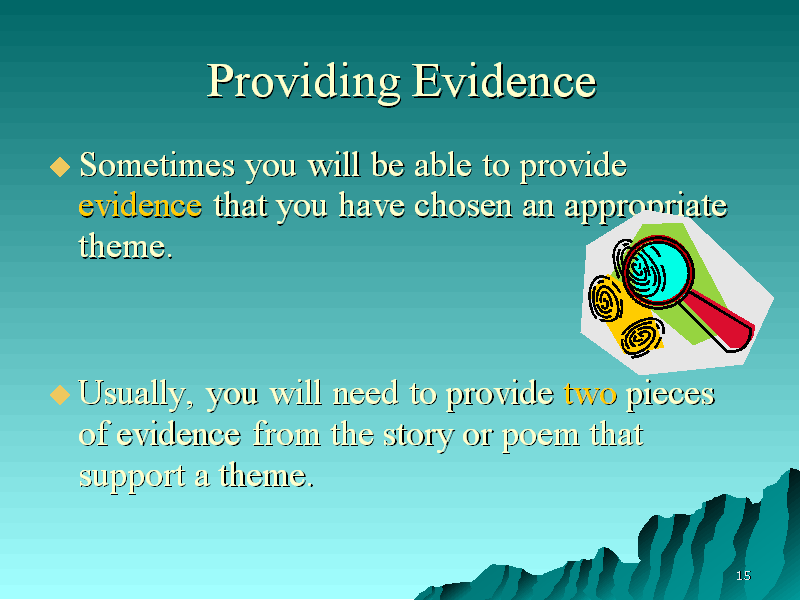 Providing Evidence

◆ Sometimes you will be able to provide evidence that you have chosen an appropriate theme.

◆ Usually, you will need to provide two pieces of evidence from the story or poem that support a theme.

15